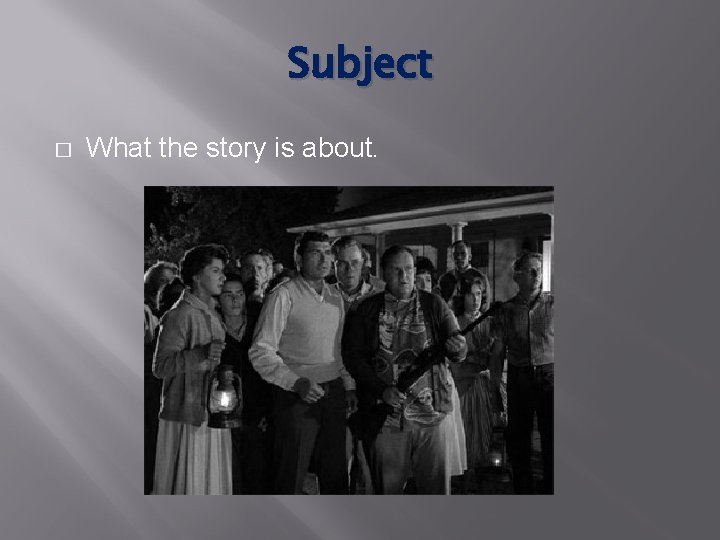 Subject

□ What the story is about.